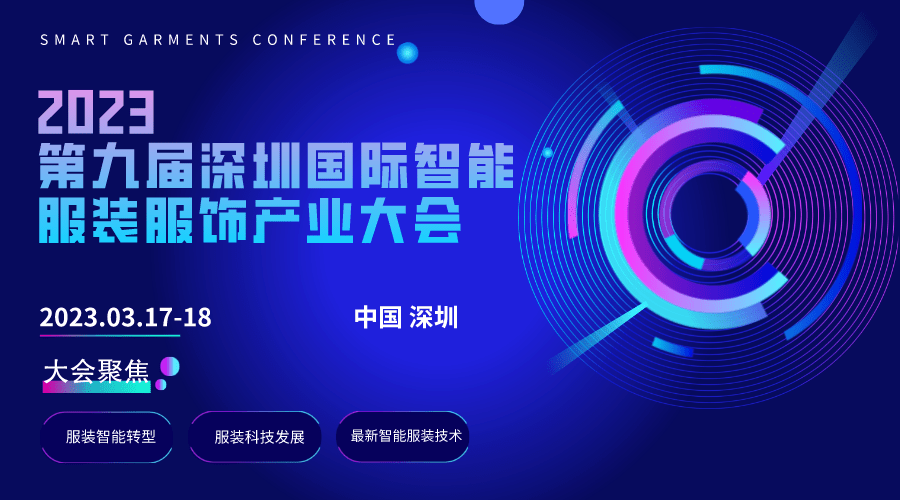 SMART GARMENTS CONFERENCE

2023
第九届深圳国际智能
服装服饰产业大会

2023.03.17-18

中国 深圳

大会聚焦

服装智能转型

服装科技发展

最新智能服装技术